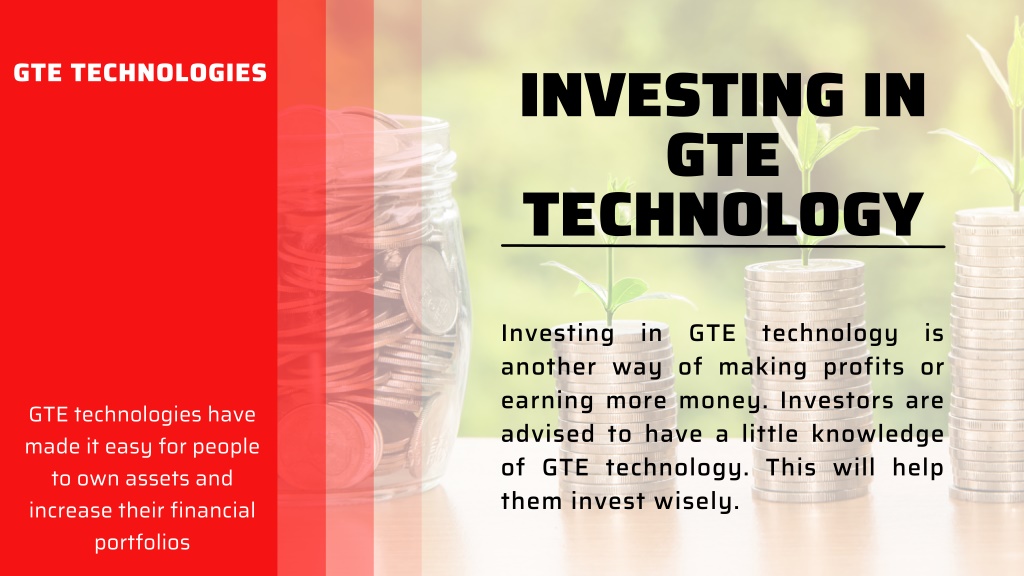 GTE TECHNOLOGIES

GTE technologies have made it easy for people to own assets and increase their financial portfolios

INVESTING IN GTE TECHNOLOGY

Investing in GTE technology is another way of making profits or earning more money. Investors are advised to have a little knowledge of GTE technology. This will help them invest wisely.